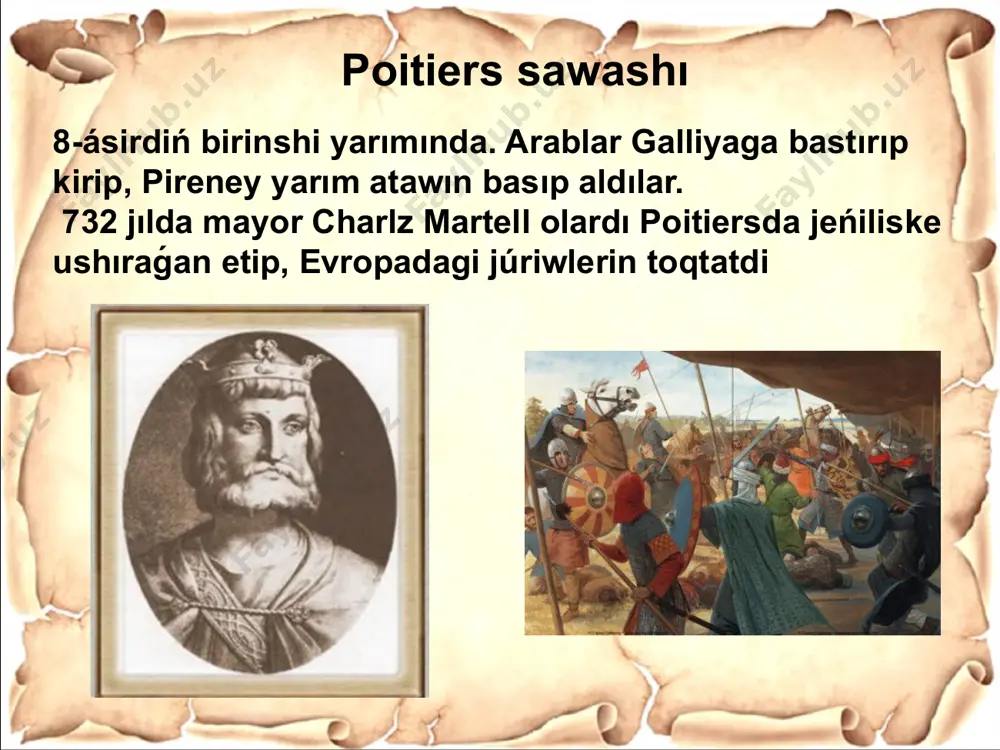 Poitiers sawashı

8-ásirdiń birinshi yarımında. Arablar Galliyaga bastırıp kirip, Pireney yarım atawın basıp aldılar.
732 jılda mayor Charlz Martell olardı Poitiersda jeńiliske ushıraǵan etip, Evropadagi júriwlerin toqtatdi

Faylhub.uz